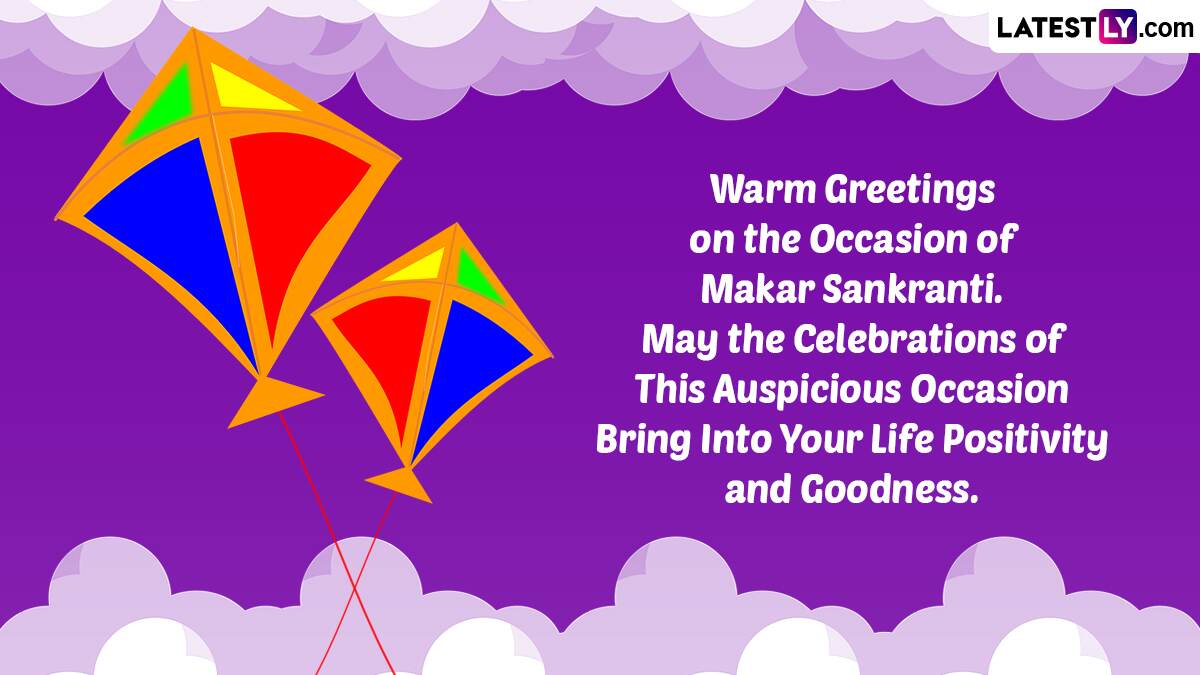 LATESTLY.com

Warm Greetings on the Occasion of Makar Sankranti. May the Celebrations of This Auspicious Occasion Bring Into Your Life Positivity and Goodness.